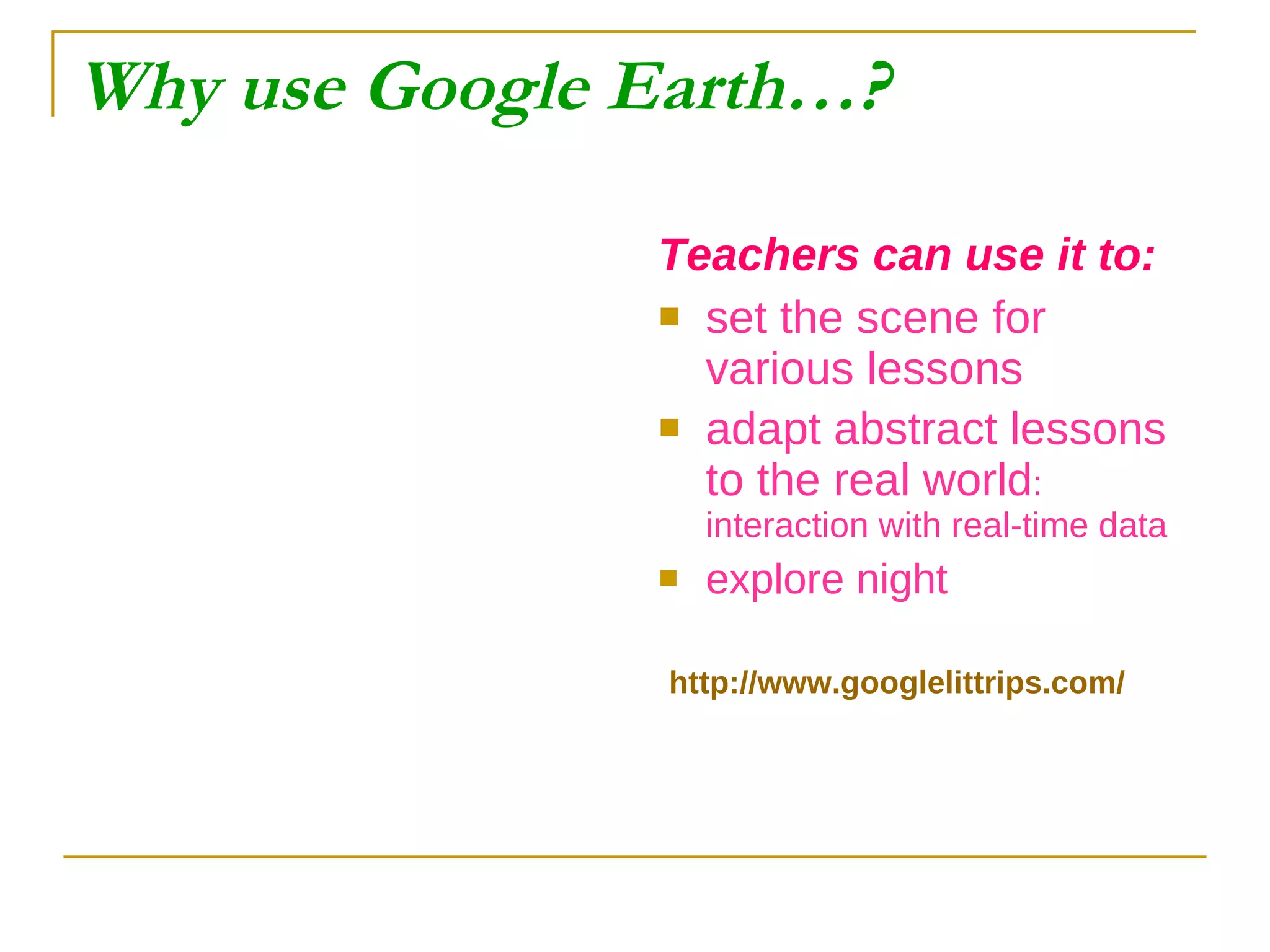 Why use Google Earth…?

Teachers can use it to:

- set the scene for various lessons
- adapt abstract lessons to the real world: interaction with real-time data
- explore night

http://www.googlelittrips.com/